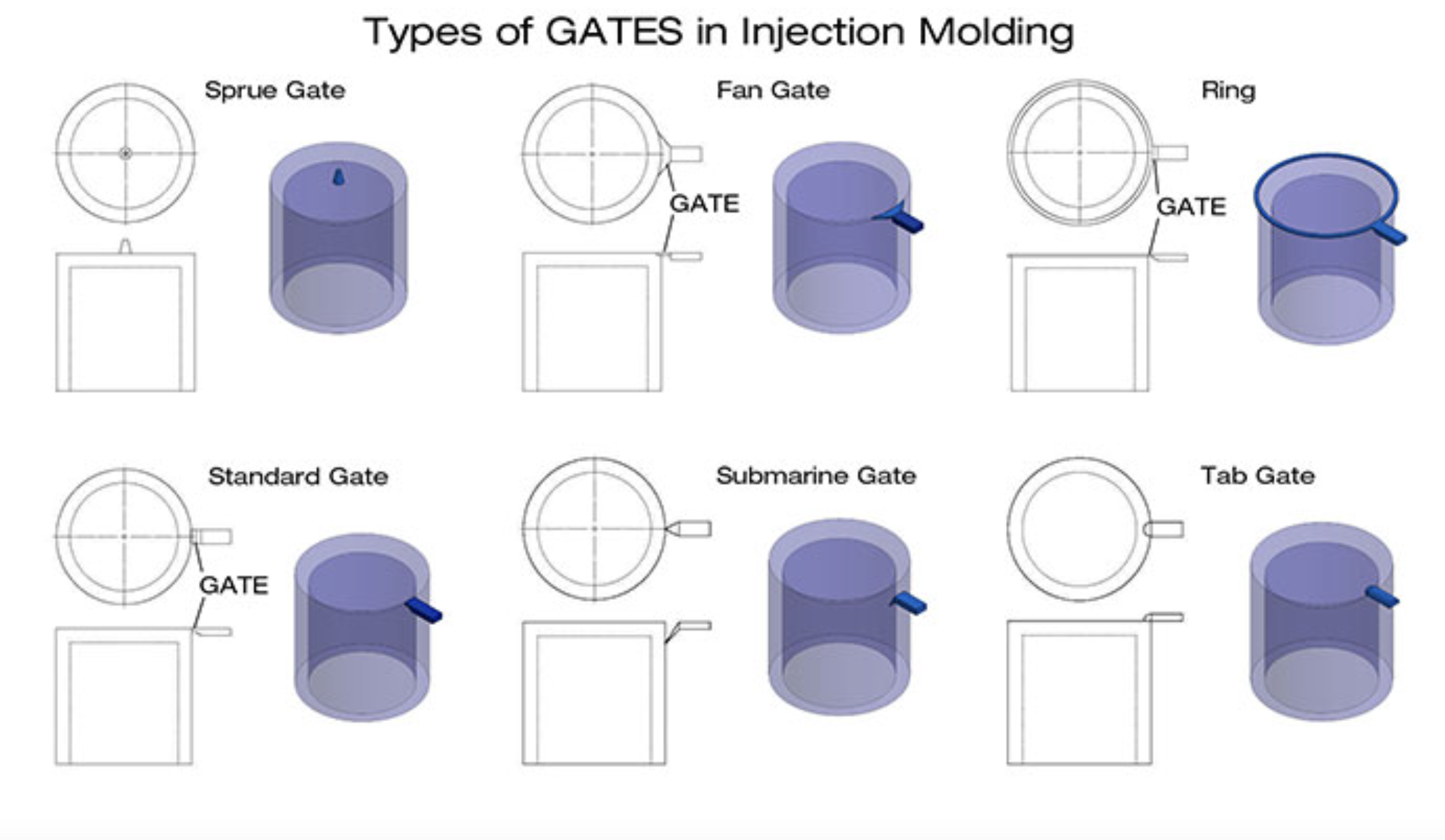 Types of GATES in Injection Molding

Sprue Gate

Fan Gate

GATE

Ring

GATE

Standard Gate

GATE

Submarine Gate

Tab Gate